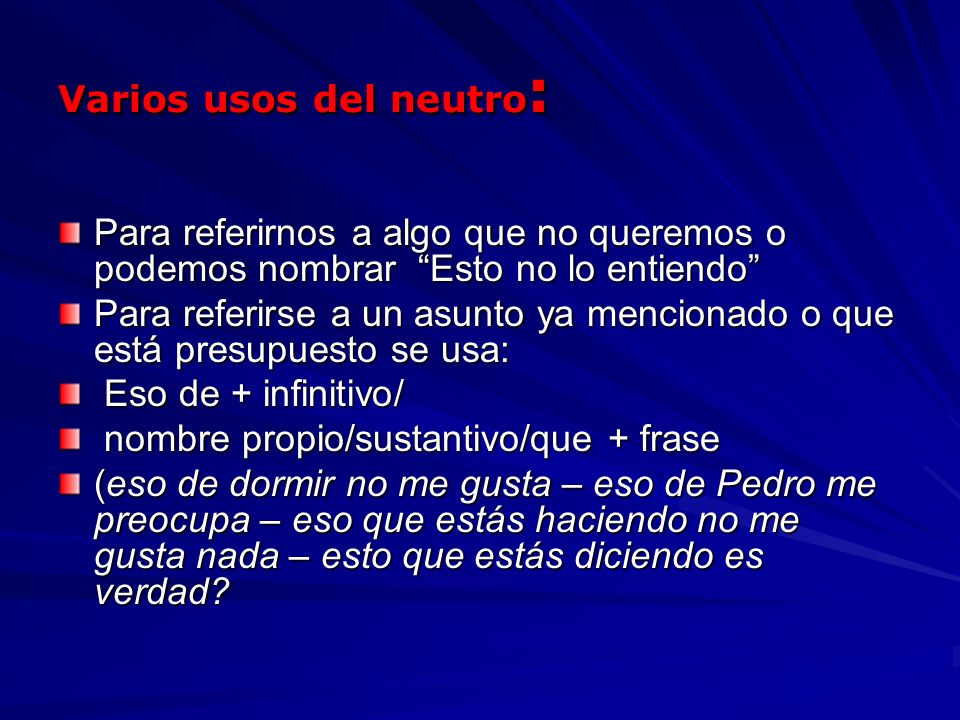 Varios usos del neutro:

Para referirnos a algo que no queremos o podemos nombrar “Esto no lo entiendo”

Para referirse a un asunto ya mencionado o que está presupuesto se usa:

Eso de + infinitivo/

nombre propio/sustantivo/que + frase

(eso de dormir no me gusta – eso de Pedro me preocupa – eso que estás haciendo no me gusta nada – esto que estás diciendo es verdad?